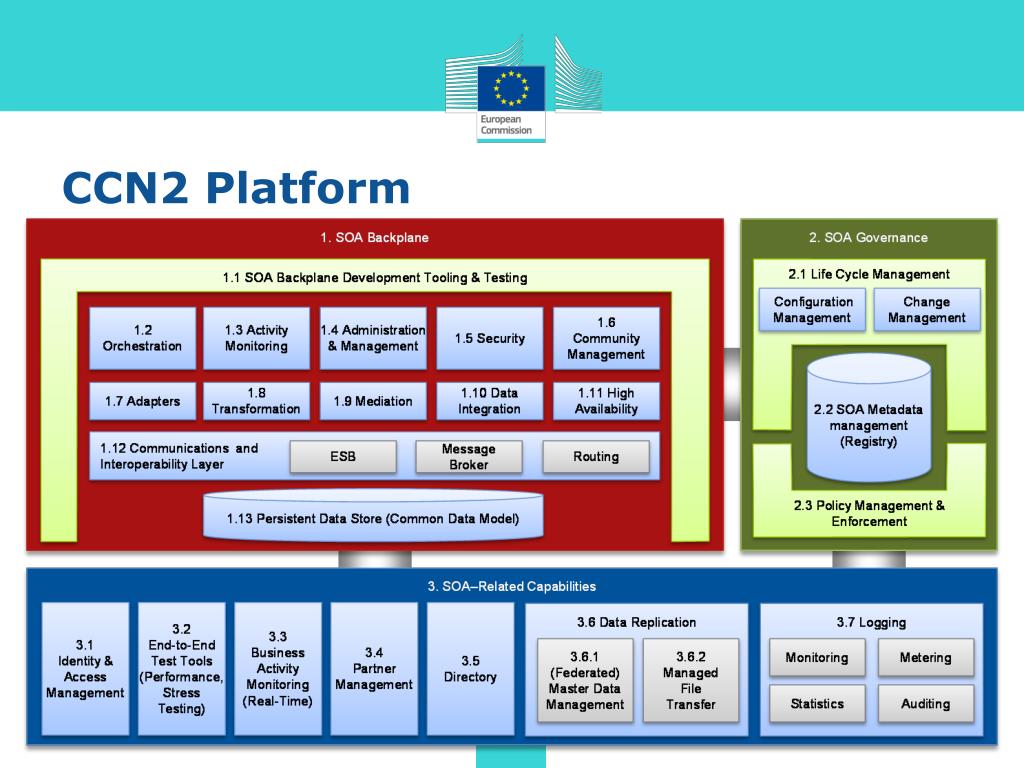 European Commission

CCN2 Platform

1. SOA Backplane

1.1 SOA Backplane Development Tooling & Testing

1.2 Orchestration

1.3 Activity Monitoring

1.4 Administration & Management

1.5 Security

1.6 Community Management

1.7 Adapters

1.8 Transformation

1.9 Mediation

1.10 Data Integration

1.11 High Availability

1.12 Communications and Interoperability Layer

ESB

Message Broker

Routing

1.13 Persistent Data Store (Common Data Model)

2. SOA Governance

2.1 Life Cycle Management

Configuration Management

Change Management

2.2 SOA Metadata management (Registry)

2.3 Policy Management & Enforcement

3. SOA–Related Capabilities

3.1 Identity & Access Management

3.2 End-to-End Test Tools (Performance, Stress Testing)

3.3 Business Activity Monitoring (Real-Time)

3.4 Partner Management

3.5 Directory

3.6 Data Replication

3.6.1 (Federated) Master Data Management

3.6.2 Managed File Transfer

3.7 Logging

Monitoring

Metering

Statistics

Auditing